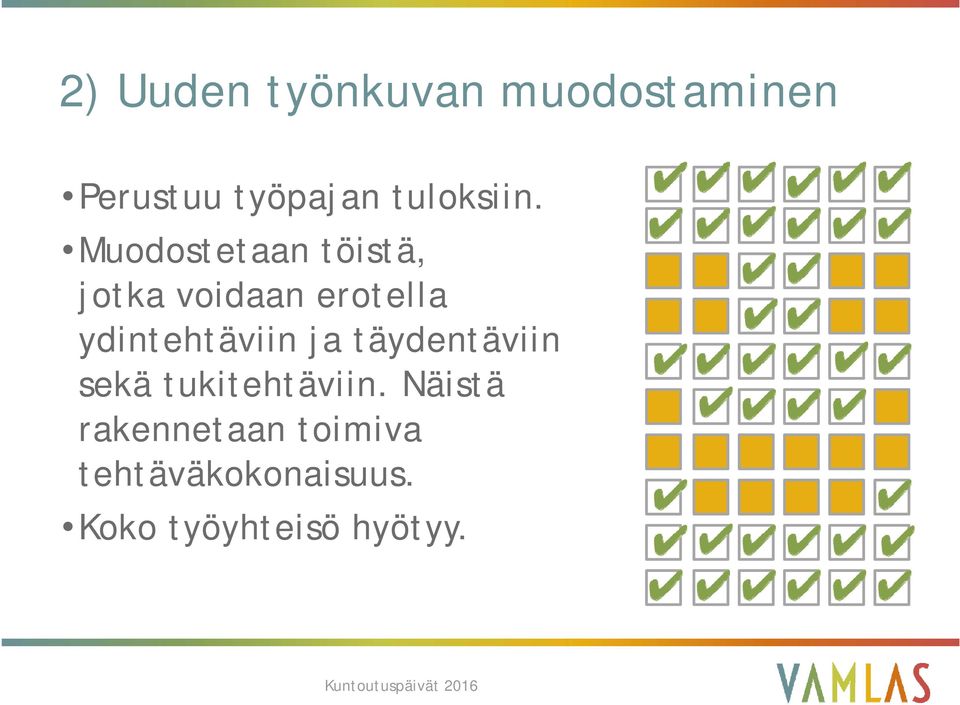 2) Uuden työnkuvan muodostaminen

• Perustuu työpajan tuloksiin.
• Muodostetaan töistä, jotka voidaan erotella ydintehtäviin ja täydentäviin sekä tukitehtäviin. Näistä rakennetaan toimiva tehtäväkokonaisuus.
• Koko työyhteisö hyötyy.

Kuntoutuspäivät 2016

VAMLAS